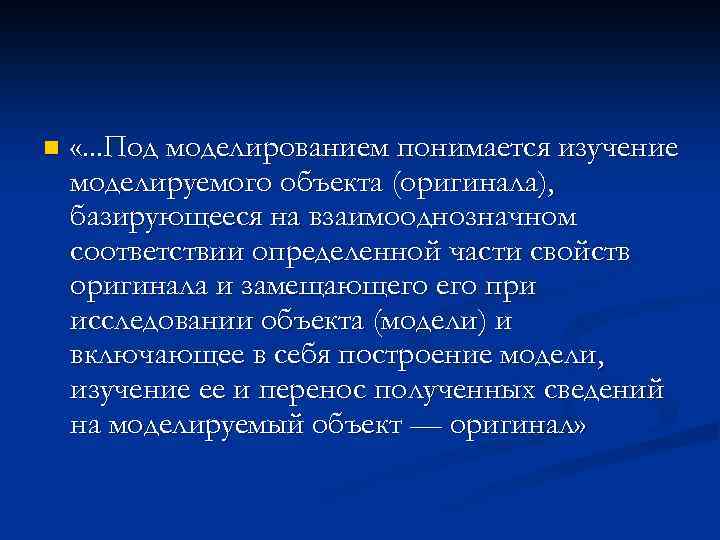 «...Под моделированием понимается изучение моделируемого объекта (оригинала), базирующееся на взаимооднозначном соответствии определенной части свойств оригинала и замещающего его при исследовании объекта (модели) и включающее в себя построение модели, изучение ее и перенос полученных сведений на моделируемый объект — оригинал»